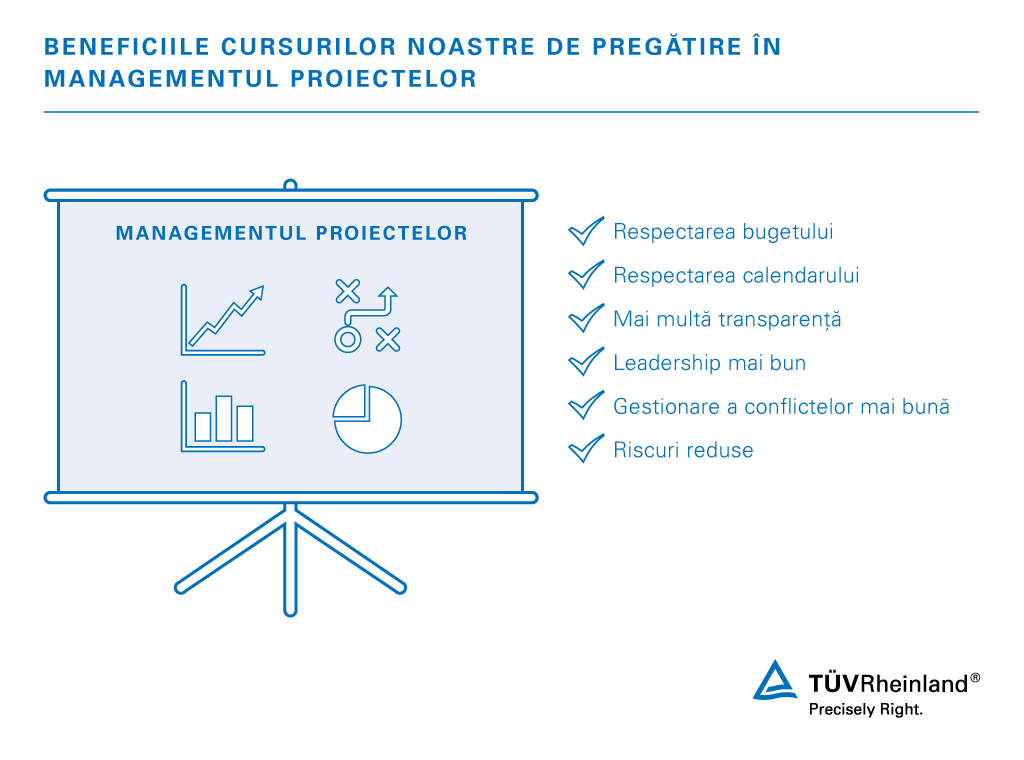 BENEFICIILE CURSURILOR NOASTRE DE PREGĂTIRE ÎN MANAGEMENTUL PROIECTELOR

MANAGEMENTUL PROIECTELOR

Respectarea bugetului
Respectarea calendarului
Mai multă transparență
Leadership mai bun
Gestionare a conflictelor mai bună
Riscuri reduse

TÜVRheinland®
Precisely Right.